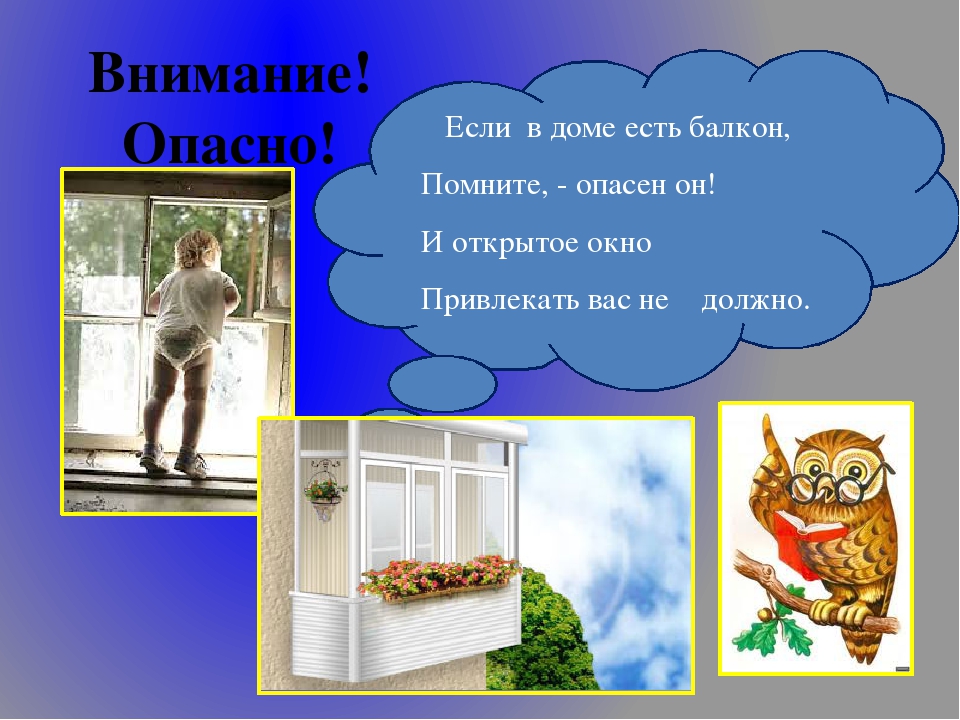 Внимание!
Опасно!

Если в доме есть балкон,
Помните, - опасен он!
И открытое окно
Привлекать вас не должно.